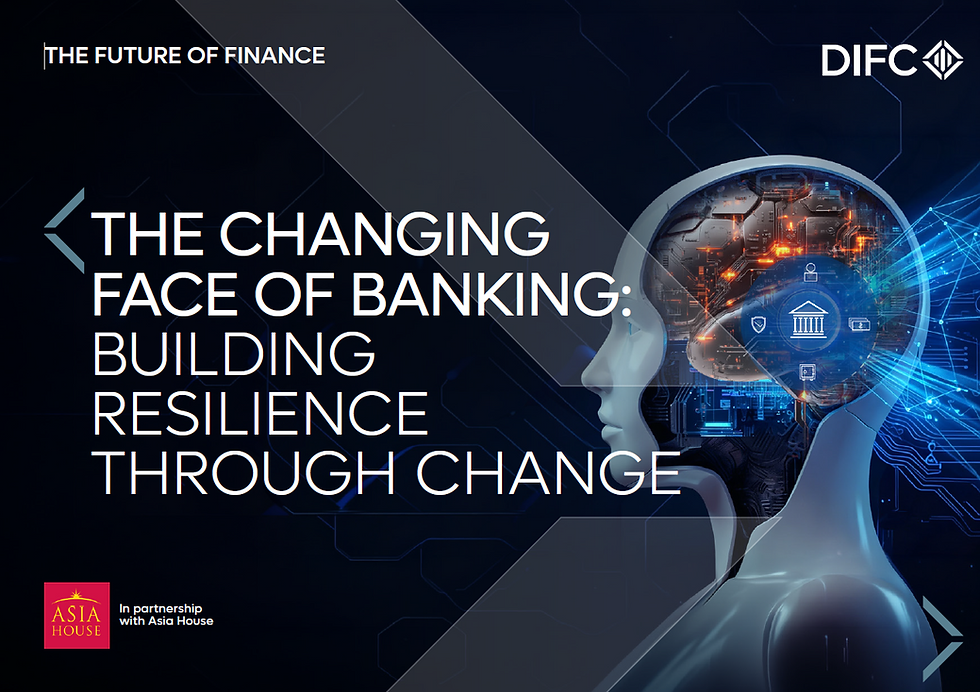 THE FUTURE OF FINANCE

DIFC

THE CHANGING FACE OF BANKING: BUILDING RESILIENCE THROUGH CHANGE

ASIA HOUSE

In partnership with Asia House